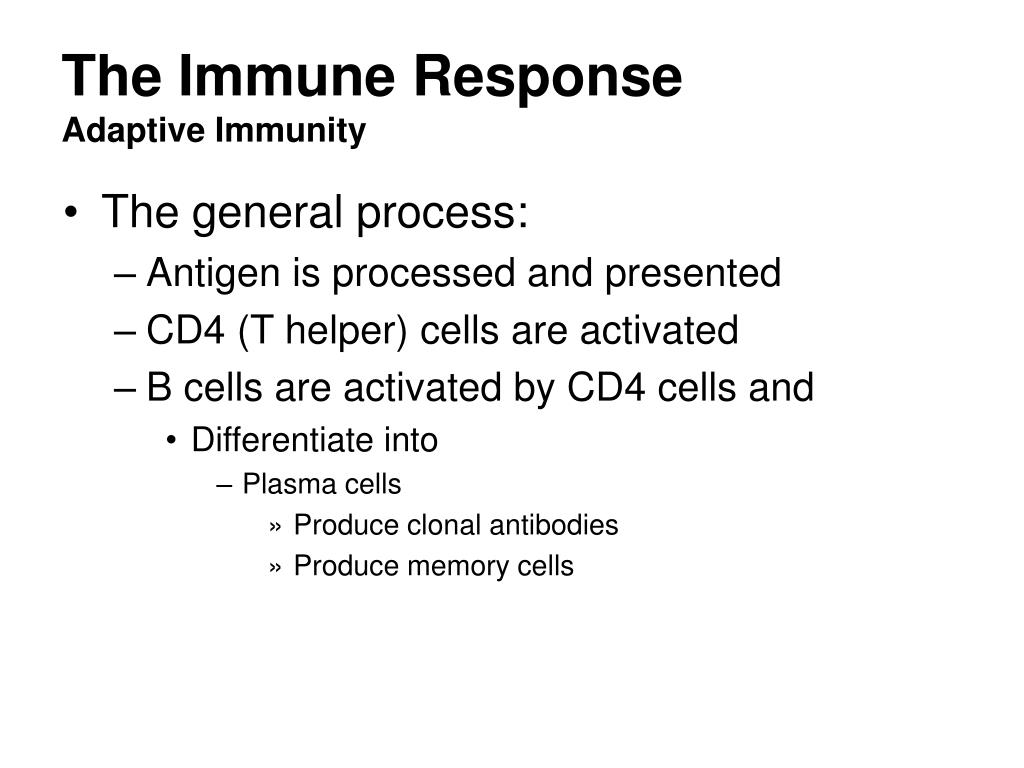 The Immune Response
Adaptive Immunity

• The general process:
– Antigen is processed and presented
– CD4 (T helper) cells are activated
– B cells are activated by CD4 cells and
• Differentiate into
– Plasma cells
» Produce clonal antibodies
» Produce memory cells